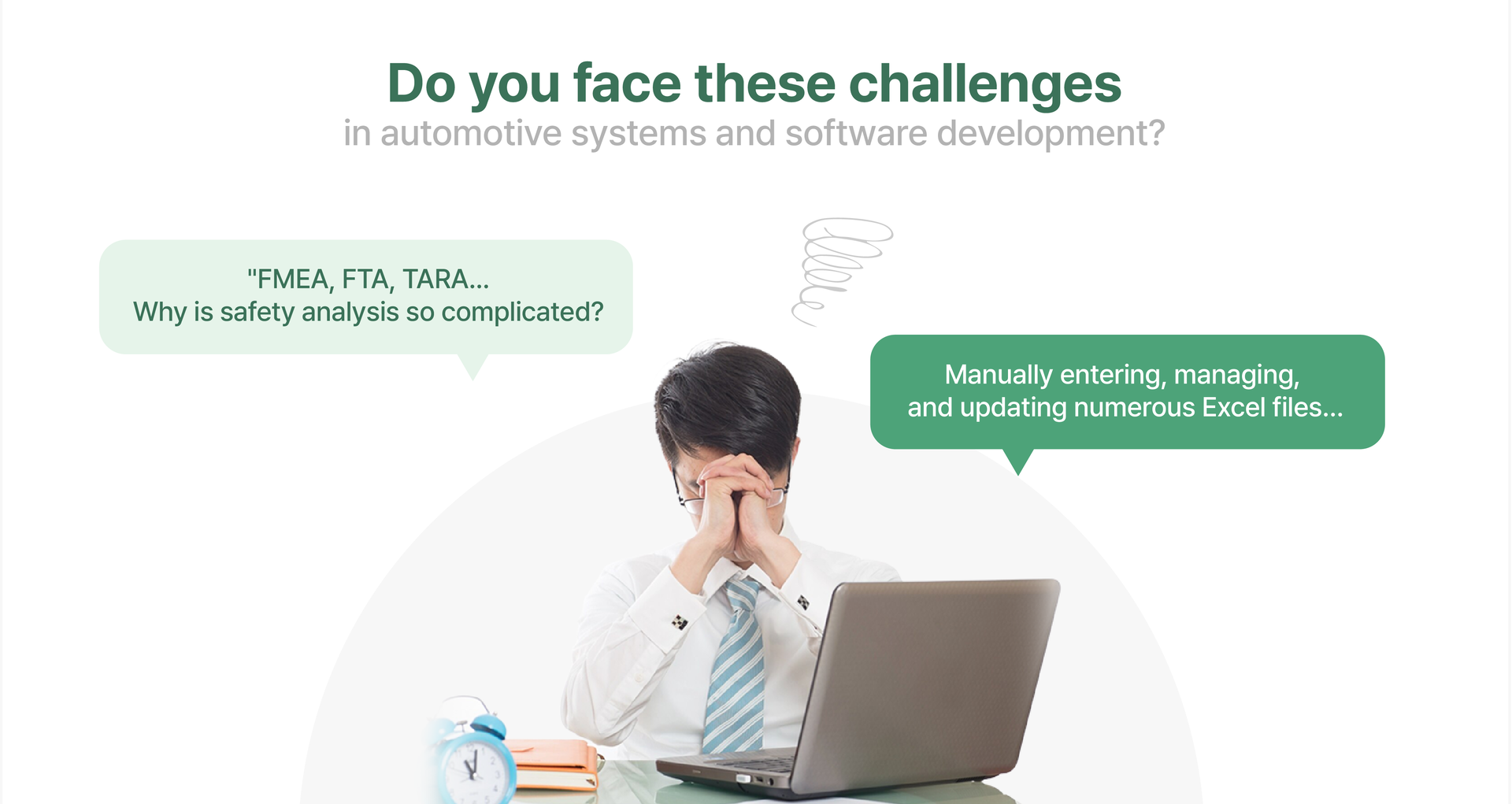 Do you face these challenges
in automotive systems and software development?

"FMEA, FTA, TARA...
Why is safety analysis so complicated?

Manually entering, managing,
and updating numerous Excel files...